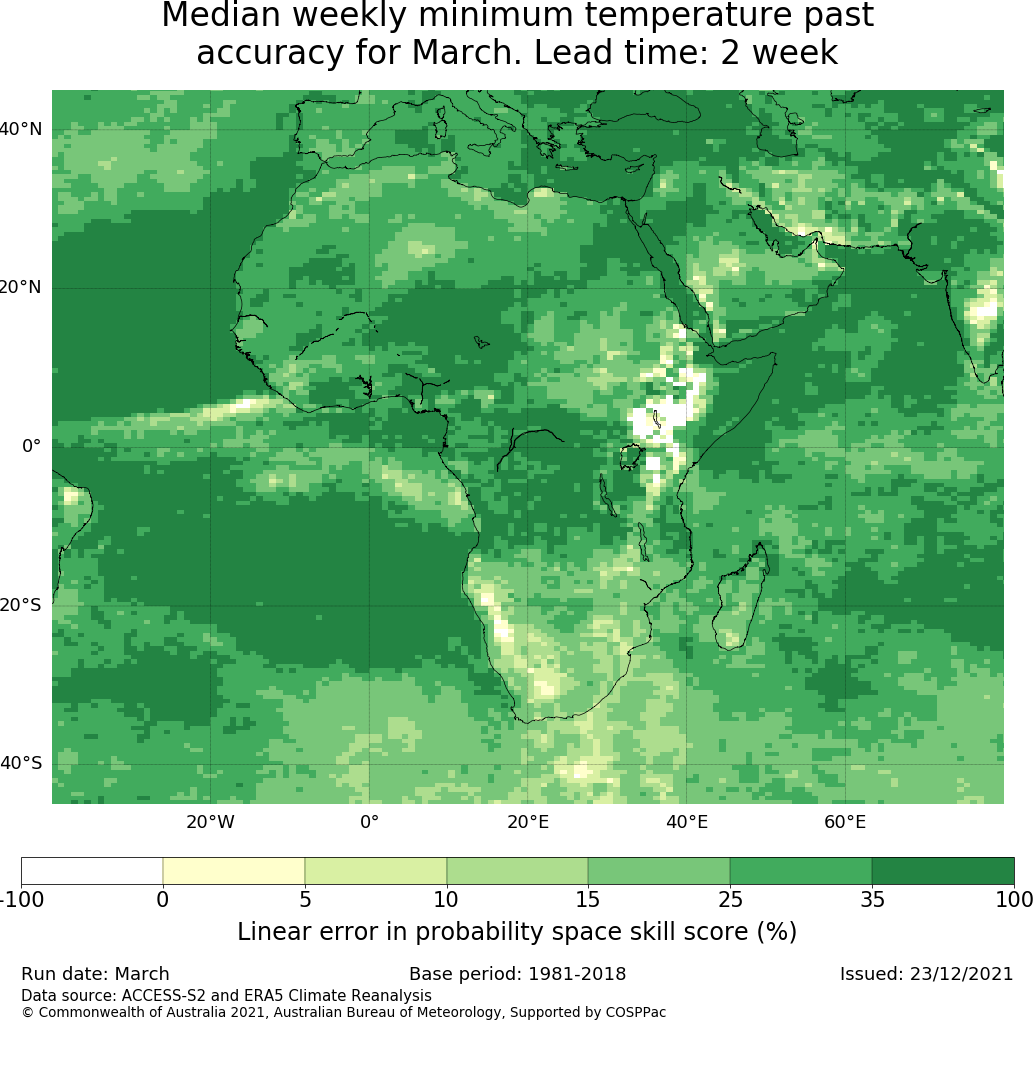 Median weekly minimum temperature past accuracy for March. Lead time: 2 week

40°N
20°N
0°
20°S
40°S

20°W
0°
20°E
40°E
60°E

-100
0
5
10
15
25
35
100

Linear error in probability space skill score (%)

Run date: March
Base period: 1981-2018
Issued: 23/12/2021

Data source: ACCESS-S2 and ERA5 Climate Reanalysis
© Commonwealth of Australia 2021, Australian Bureau of Meteorology, Supported by COSPPac